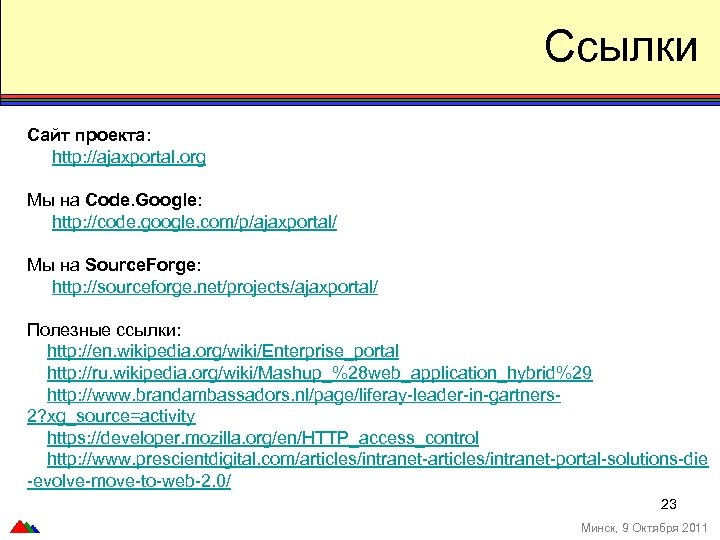 Ссылки

Сайт проекта:
http://ajaxportal.org

Мы на Code.Google:
http://code.google.com/p/ajaxportal/

Мы на SourceForge:
http://sourceforge.net/projects/ajaxportal/

Полезные ссылки:
http://en.wikipedia.org/wiki/Enterprise_portal
http://ru.wikipedia.org/wiki/Mashup_%28web_application_hybrid%29
http://www.brandambassadors.nl/page/liferay-leader-in-gartners-2?xg_source=activity
https://developer.mozilla.org/en/HTTP_access_control
http://www.prescientdigital.com/articles/intranet-articles/intranet-portal-solutions-die-evolve-move-to-web-2.0/

23

Минск, 9 Октября 2011